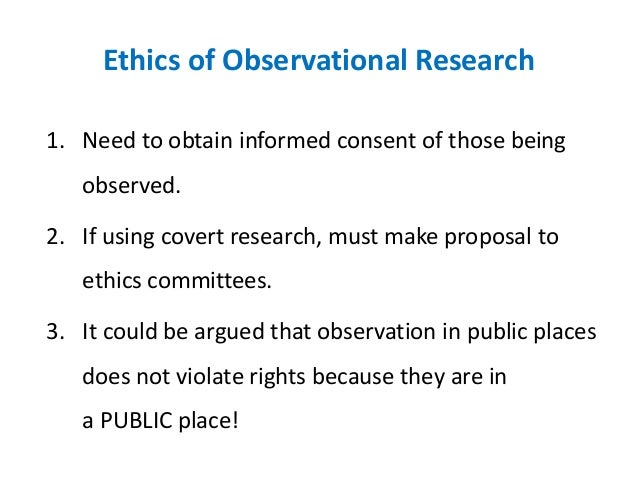 Ethics of Observational Research

1. Need to obtain informed consent of those being observed.

2. If using covert research, must make proposal to ethics committees.

3. It could be argued that observation in public places does not violate rights because they are in a PUBLIC place!